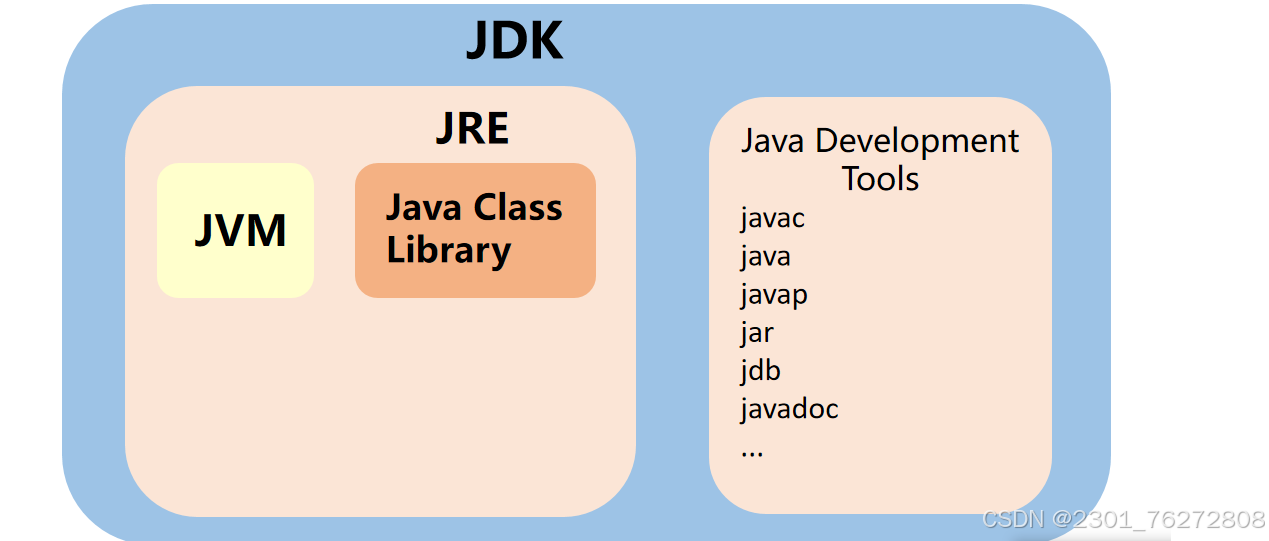 JDK

JRE

JVM

Java Class Library

Java Development Tools

javac
java
javap
jar
jdb
javadoc
...

CSDN @2301_76272808